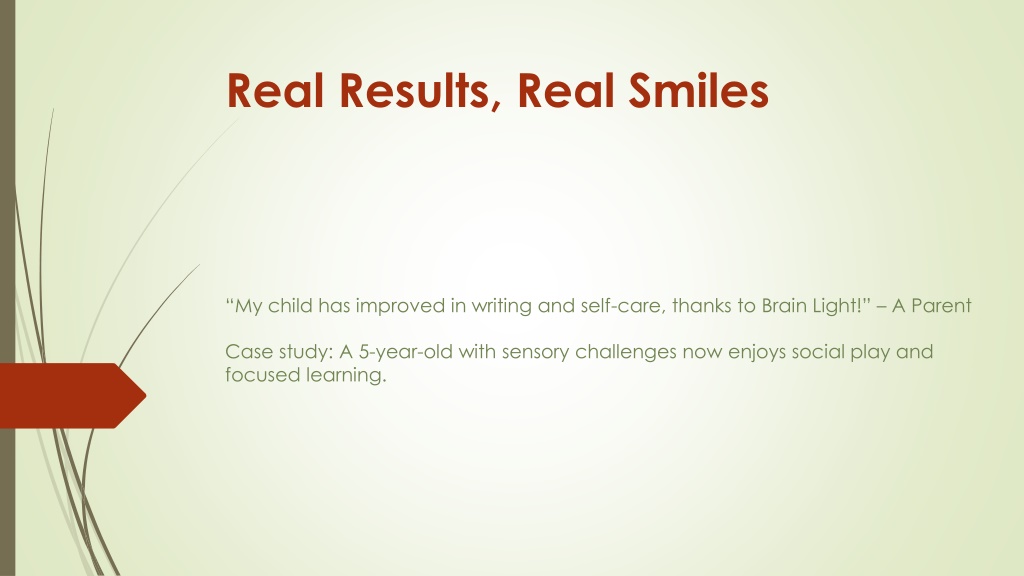 Real Results, Real Smiles

“My child has improved in writing and self-care, thanks to Brain Light!” – A Parent

Case study: A 5-year-old with sensory challenges now enjoys social play and focused learning.